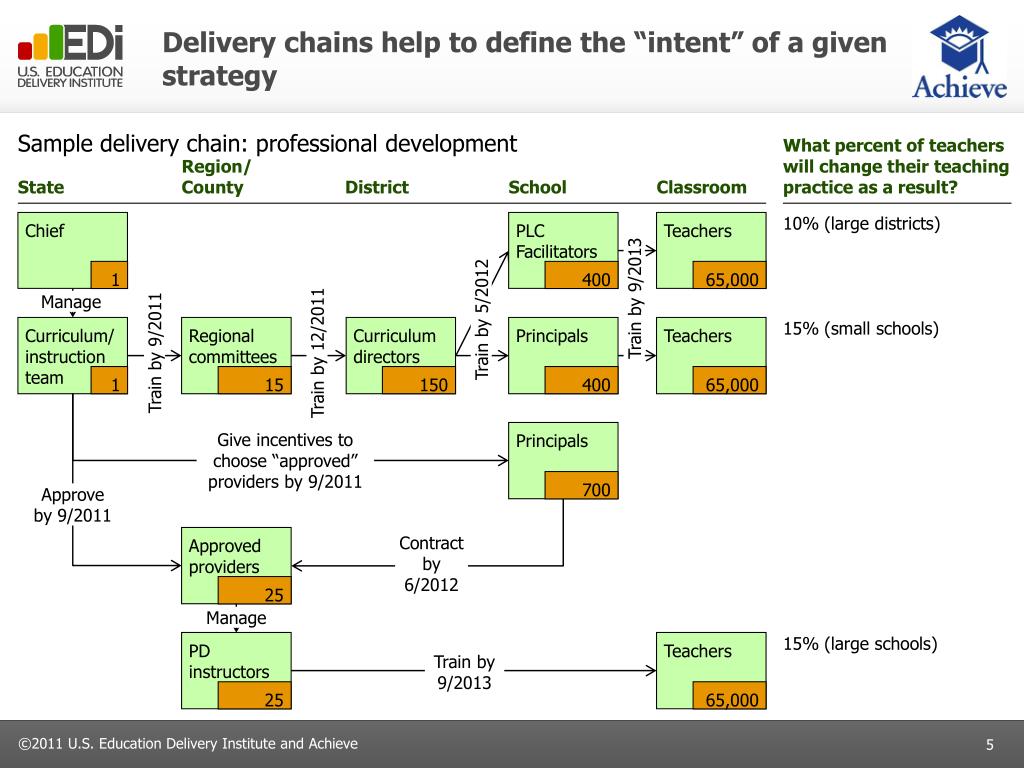 EDi
U.S. EDUCATION DELIVERY INSTITUTE

Delivery chains help to define the “intent” of a given strategy

Achieve

Sample delivery chain: professional development

State

Region/ County

District

School

Classroom

What percent of teachers will change their teaching practice as a result?

Chief
1

Manage

Curriculum/ instruction team
1

Train by 9/2011

Regional committees
15

Train by 12/2011

Curriculum directors
150

Train by 5/2012

PLC Facilitators
400

Principals
400

Train by 9/2013

Teachers
65,000

Teachers
65,000

10% (large districts)

15% (small schools)

Give incentives to choose “approved” providers by 9/2011

Principals
700

Approve by 9/2011

Approved providers
25

Contract by 6/2012

Manage

PD instructors
25

Train by 9/2013

Teachers
65,000

15% (large schools)

©2011 U.S. Education Delivery Institute and Achieve

5